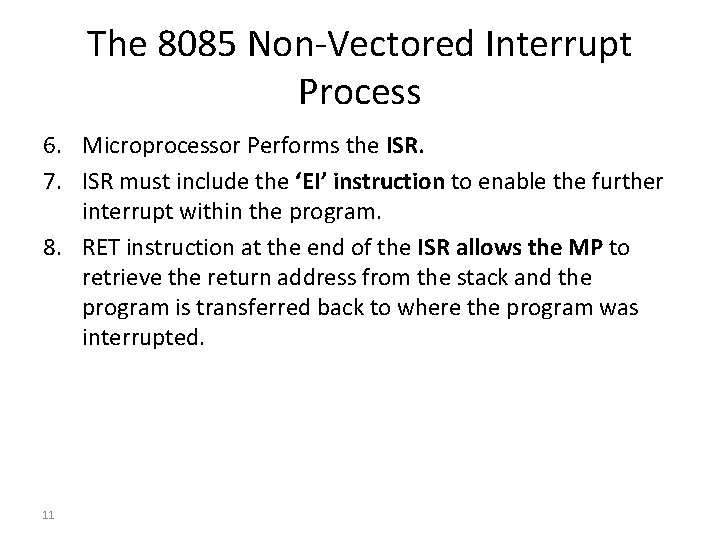 The 8085 Non-Vectored Interrupt Process

6. Microprocessor Performs the ISR.
7. ISR must include the ‘EI’ instruction to enable the further interrupt within the program.
8. RET instruction at the end of the ISR allows the MP to retrieve the return address from the stack and the program is transferred back to where the program was interrupted.

11